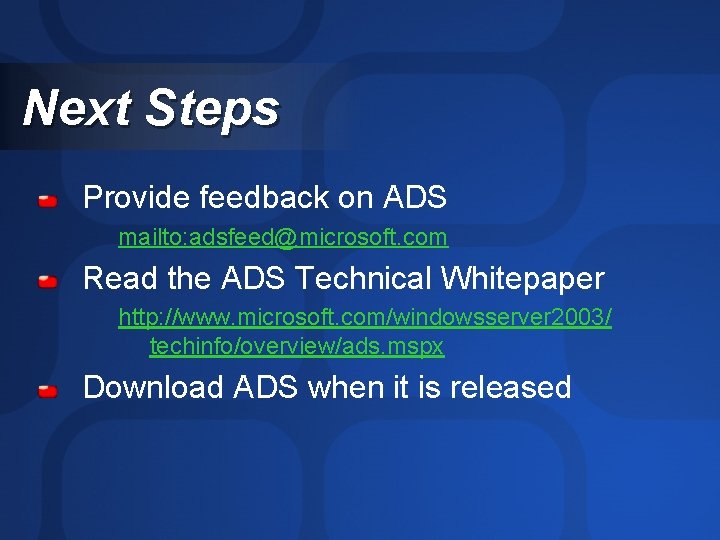 Next Steps

Provide feedback on ADS

mailto:adsfeed@microsoft.com

Read the ADS Technical Whitepaper

http://www.microsoft.com/windowsserver2003/techinfo/overview/ads.mspx

Download ADS when it is released